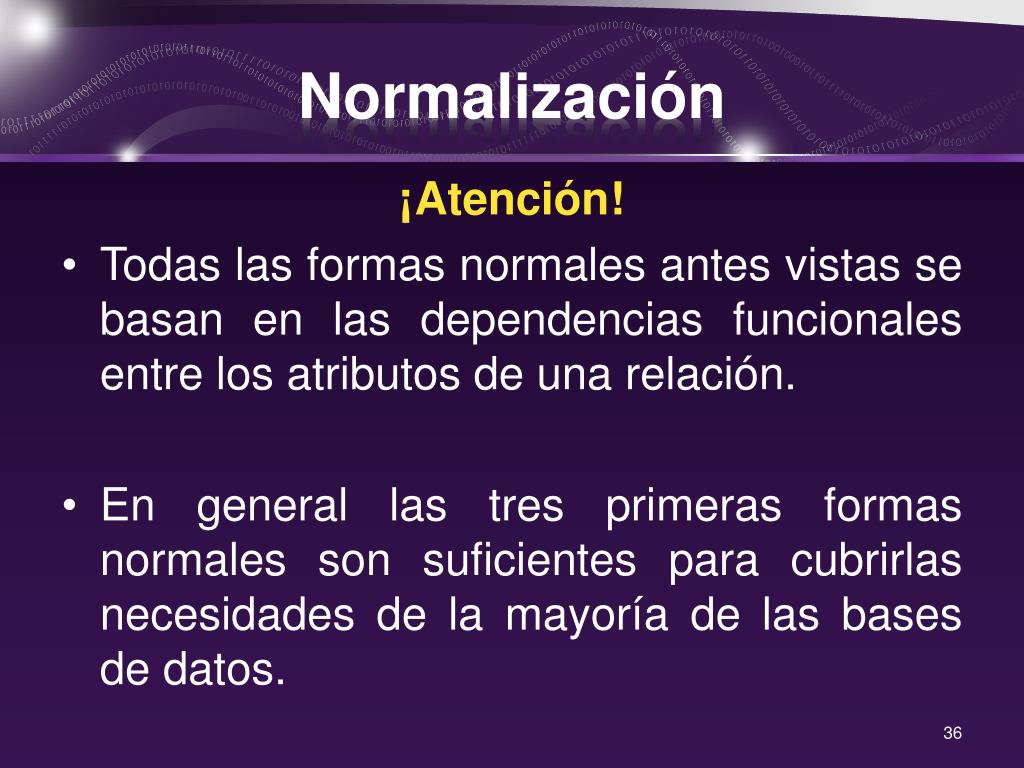 Normalización

¡Atención!

• Todas las formas normales antes vistas se basan en las dependencias funcionales entre los atributos de una relación.

• En general las tres primeras formas normales son suficientes para cubrirlas necesidades de la mayoría de las bases de datos.

36